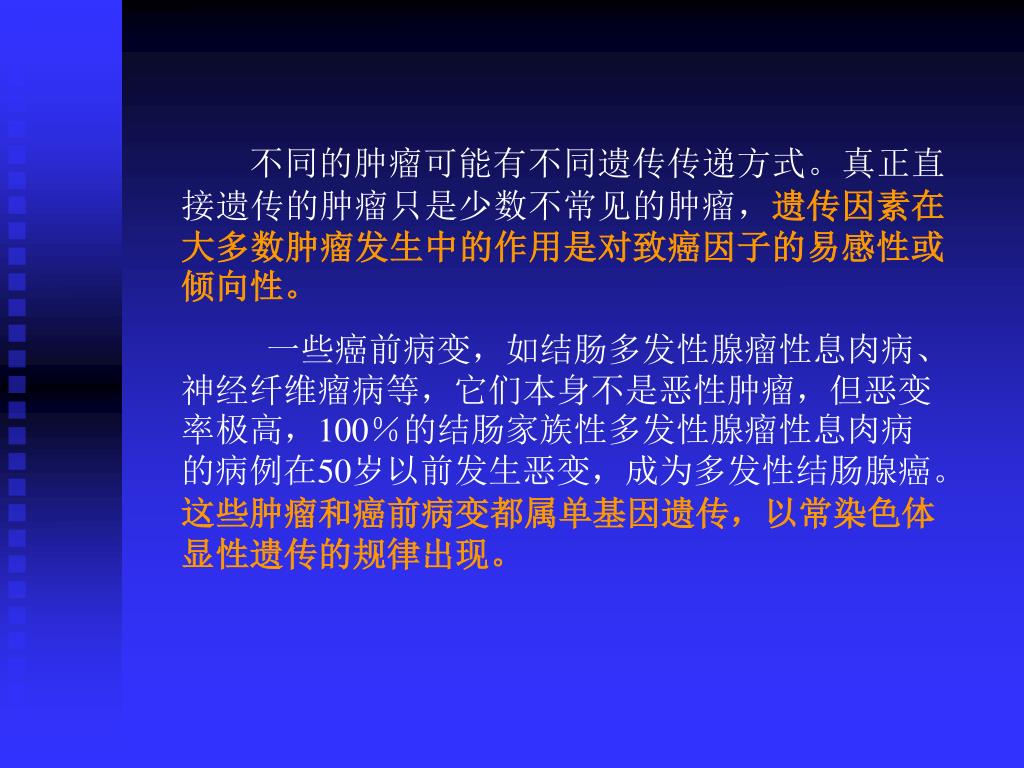 不同的肿瘤可能有不同遗传传递方式。真正直接遗传的肿瘤只是少数不常见的肿瘤，遗传因素在大多数肿瘤发生中的作用是对致癌因子的易感性或倾向性。

一些癌前病变，如结肠多发性腺瘤性息肉病、神经纤维瘤病等，它们本身不是恶性肿瘤，但恶变率极高，100％的结肠家族性多发性腺瘤性息肉病的病例在50岁以前发生恶变，成为多发性结肠腺癌。这些肿瘤和癌前病变都属单基因遗传，以常染色体显性遗传的规律出现。